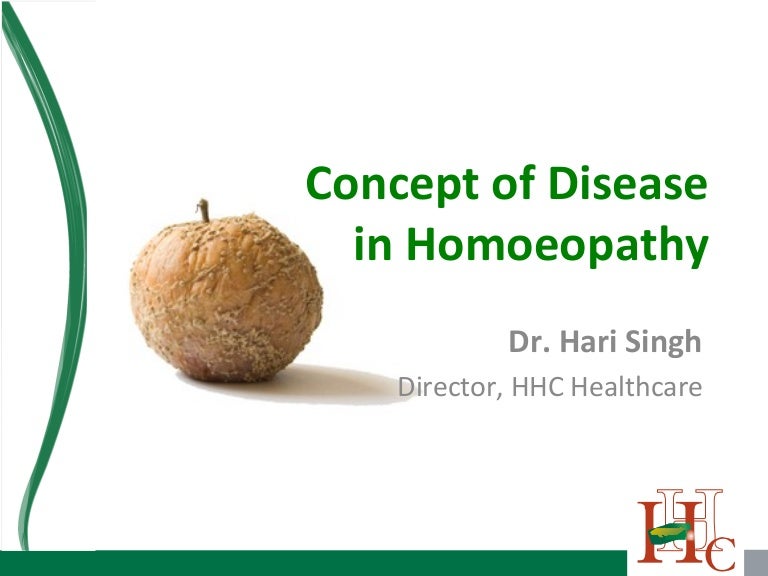 Concept of Disease in Homoeopathy

Dr. Hari Singh

Director, HHC Healthcare

HHC